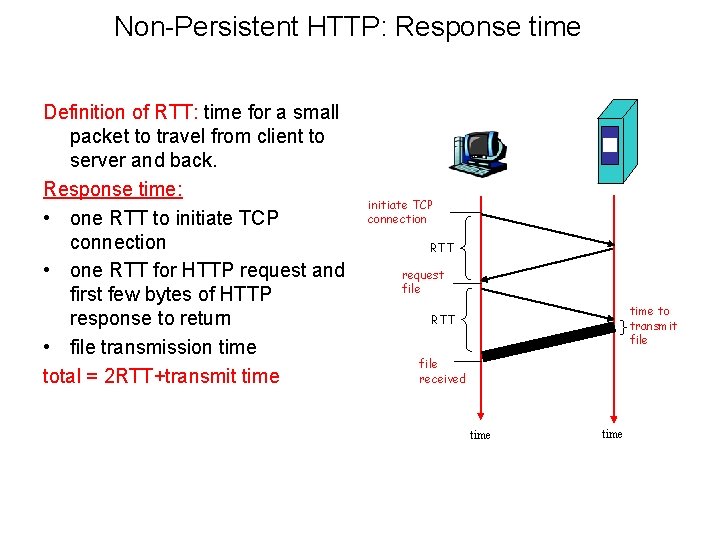 Non-Persistent HTTP: Response time

Definition of RTT: time for a small packet to travel from client to server and back.

Response time:

• one RTT to initiate TCP connection
• one RTT for HTTP request and first few bytes of HTTP response to return
• file transmission time

total = 2RTT+transmit time

initiate TCP connection

RTT

request file

RTT

time to transmit file

file received

time

time